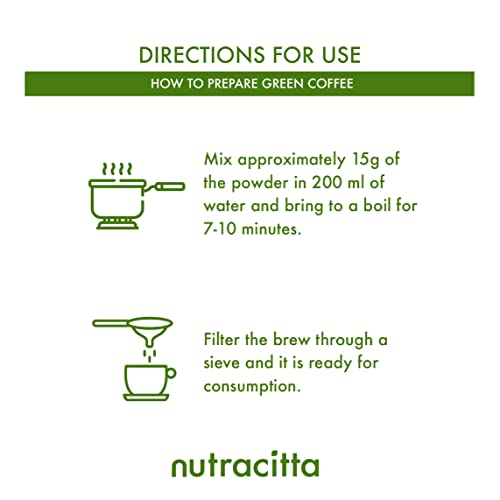 DIRECTIONS FOR USE

HOW TO PREPARE GREEN COFFEE

Mix approximately 15g of the powder in 200 ml of water and bring to a boil for 7-10 minutes.

Filter the brew through a sieve and it is ready for consumption.

nutracitta